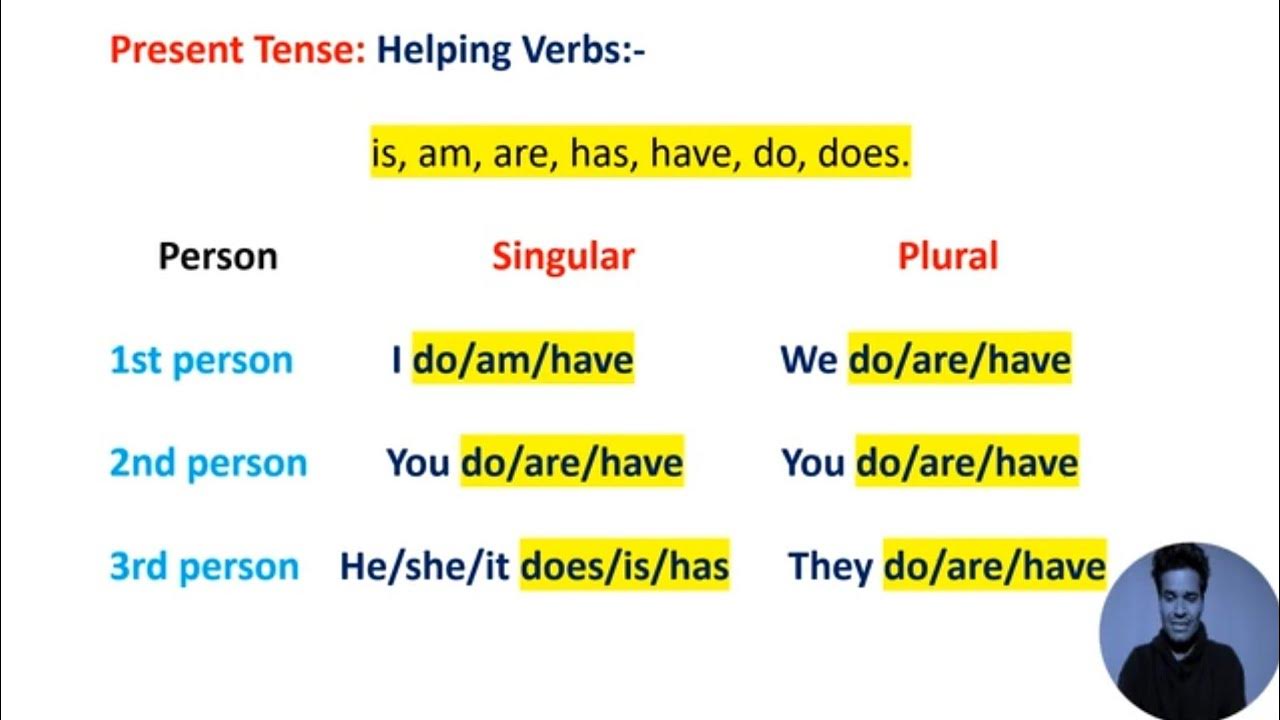 Present Tense: Helping Verbs:-

is, am, are, has, have, do, does.

| Person | Singular | Plural |
|---|---|---|
| 1st person | I do/am/have | We do/are/have |
| 2nd person | You do/are/have | You do/are/have |
| 3rd person | He/she/it does/is/has | They do/are/have |